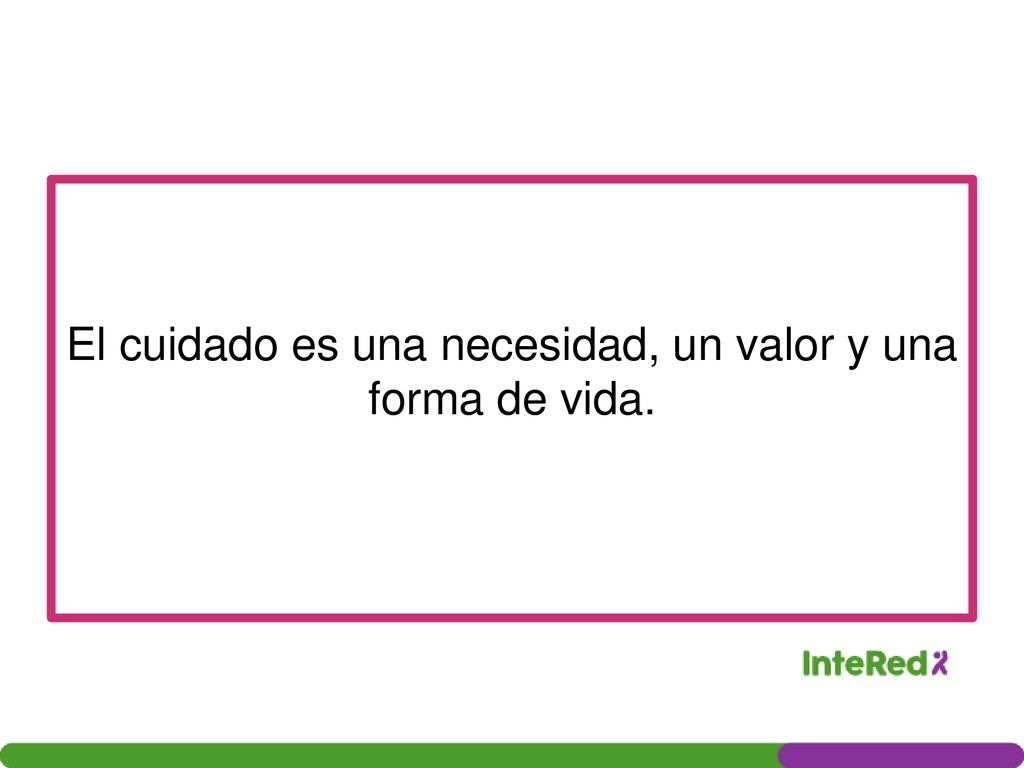 El cuidado es una necesidad, un valor y una forma de vida.

InteRed